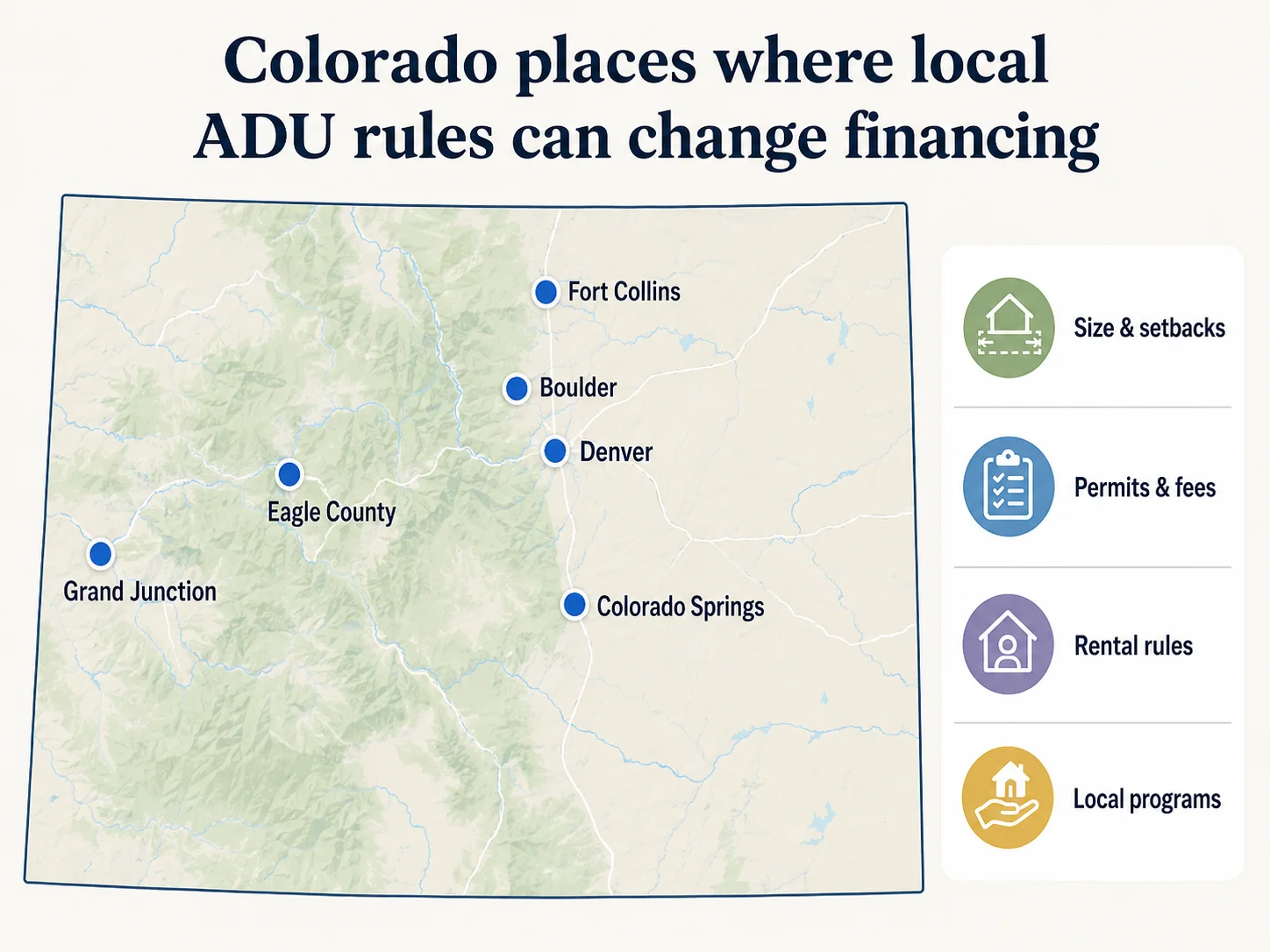 Colorado places where local ADU rules can change financing

Fort Collins

Boulder

Denver

Eagle County

Grand Junction

Colorado Springs

Size & setbacks

Permits & fees

Rental rules

Local programs